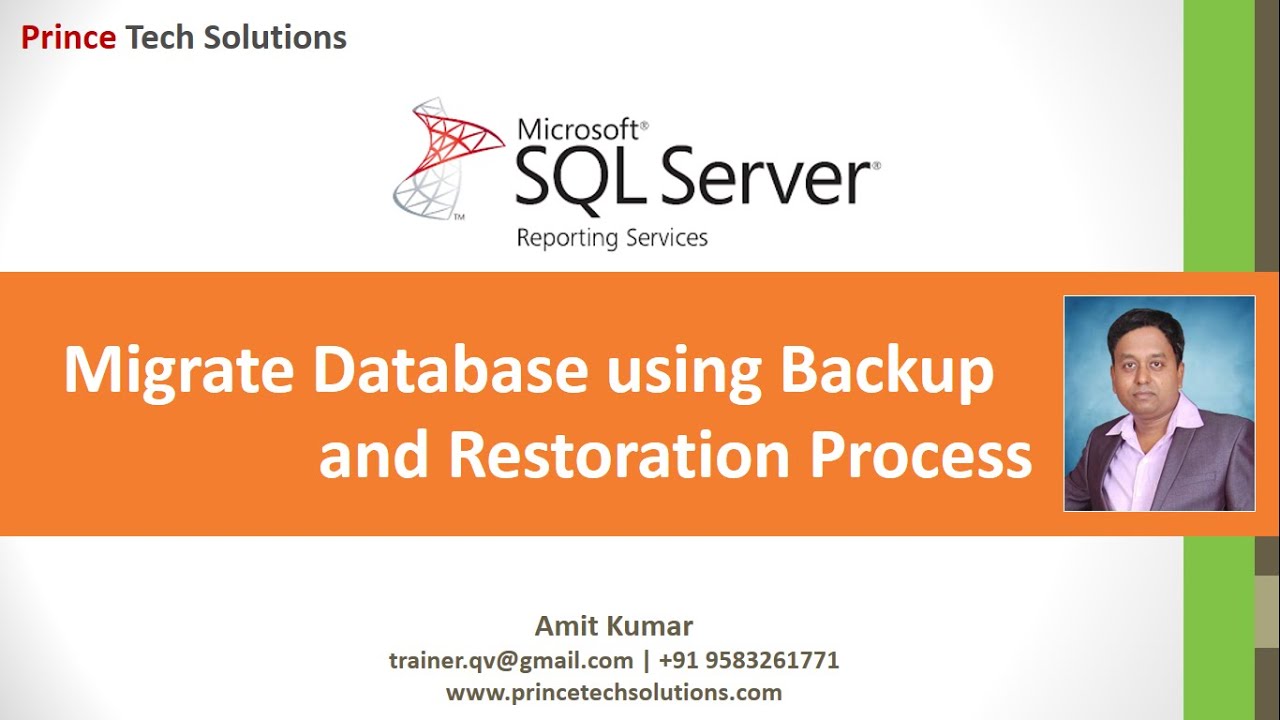 Prince Tech Solutions

Microsoft®
SQL Server®
Reporting Services

Migrate Database using Backup and Restoration Process

Amit Kumar
trainer.qv@gmail.com | +91 9583261771
www.princetechsolutions.com